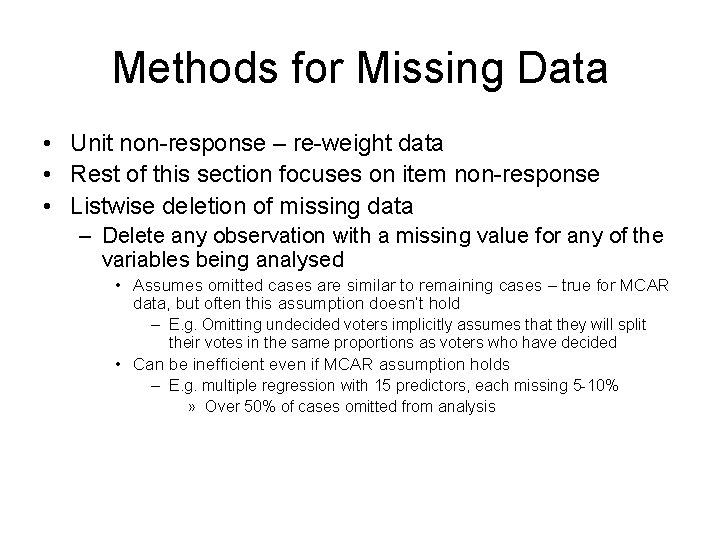 Methods for Missing Data

• Unit non-response – re-weight data
• Rest of this section focuses on item non-response
• Listwise deletion of missing data
– Delete any observation with a missing value for any of the variables being analysed
• Assumes omitted cases are similar to remaining cases – true for MCAR data, but often this assumption doesn't hold
– E.g. Omitting undecided voters implicitly assumes that they will split their votes in the same proportions as voters who have decided
• Can be inefficient even if MCAR assumption holds
– E.g. multiple regression with 15 predictors, each missing 5-10%
» Over 50% of cases omitted from analysis